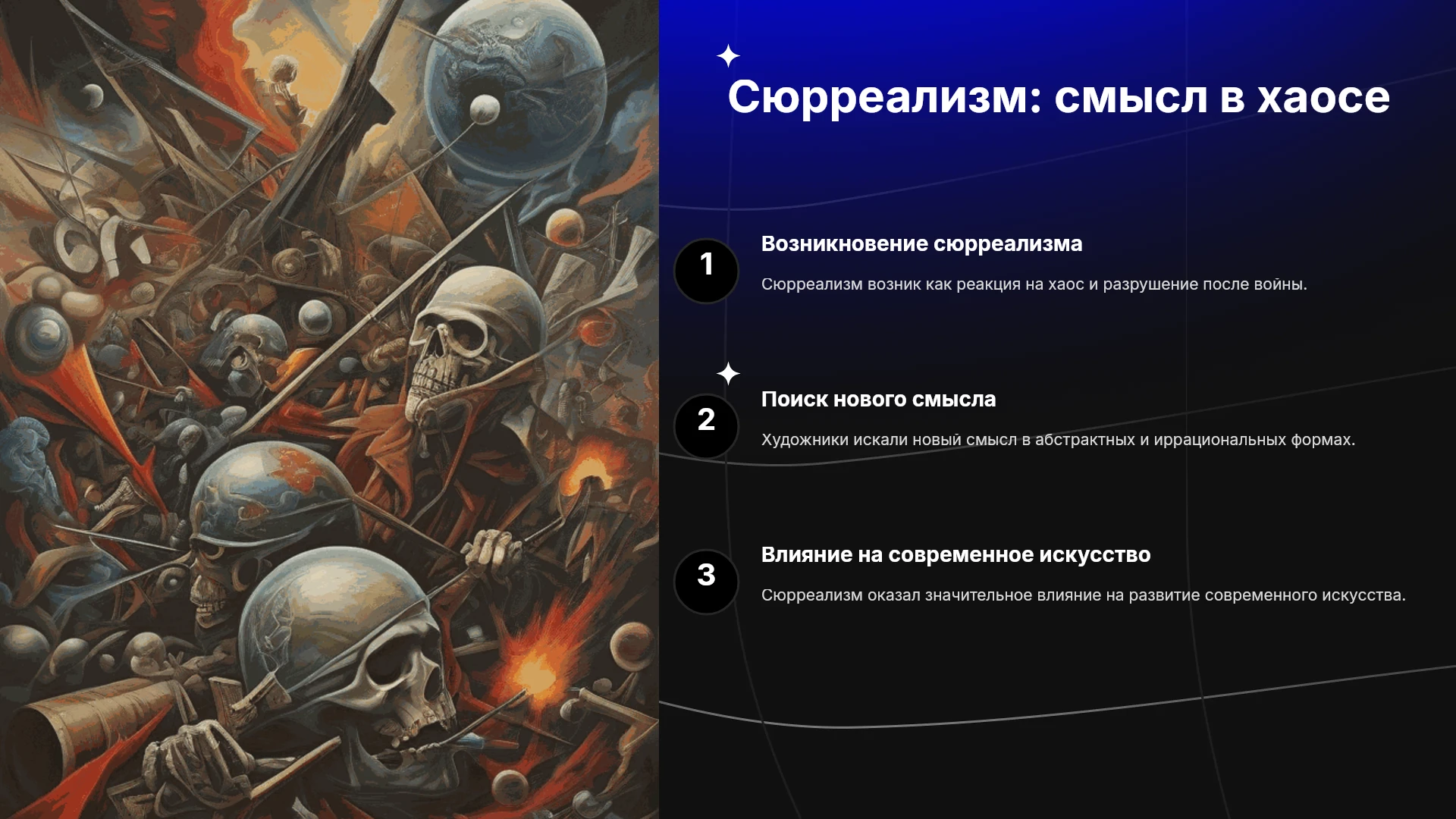 Сюрреализм: смысл в хаосе

1

Возникновение сюрреализма

Сюрреализм возник как реакция на хаос и разрушение после войны.

2

Поиск нового смысла

Художники искали новый смысл в абстрактных и иррациональных формах.

3

Влияние на современное искусство

Сюрреализм оказал значительное влияние на развитие современного искусства.